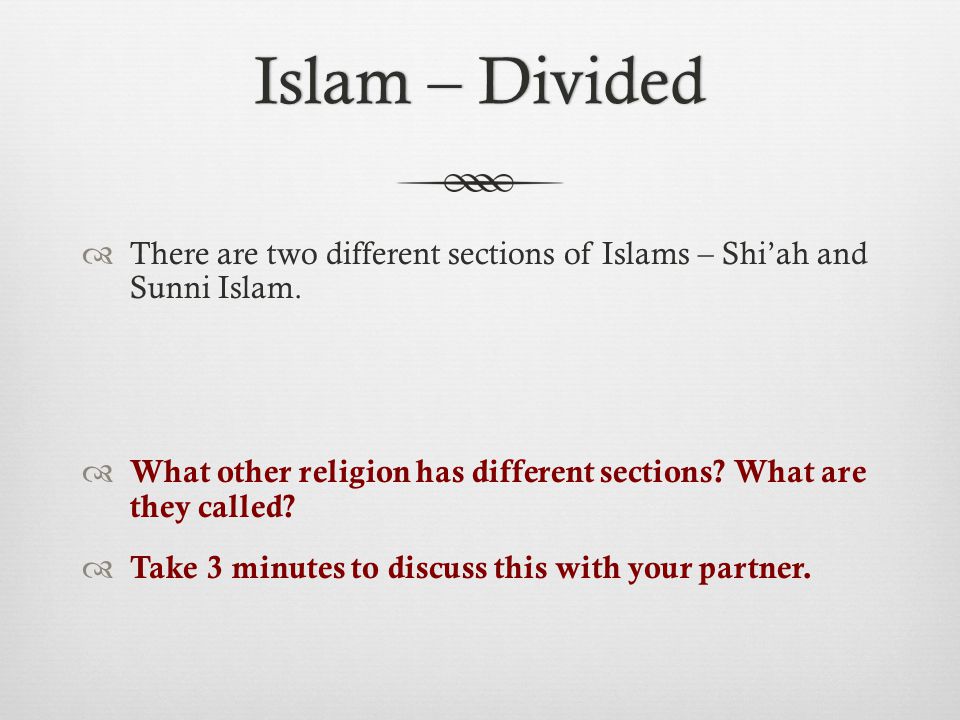 Islam – Divided

There are two different sections of Islams – Shi'ah and Sunni Islam.

What other religion has different sections? What are they called?

Take 3 minutes to discuss this with your partner.